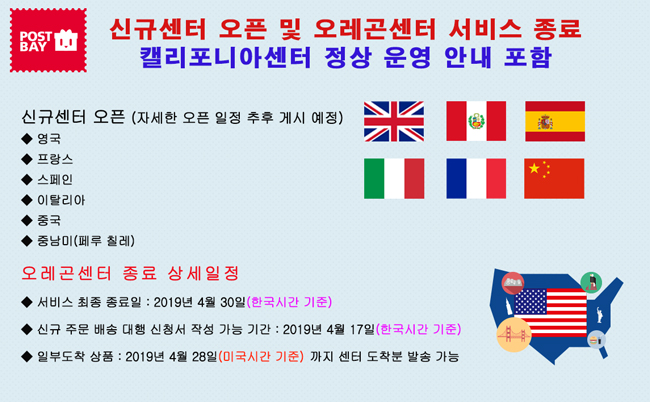 POST BAY

신규센터 오픈 및 오레곤센터 서비스 종료
캘리포니아센터 정상 운영 안내 포함

신규센터 오픈 (자세한 오픈 일정 추후 게시 예정)
◆ 영국
◆ 프랑스
◆ 스페인
◆ 이탈리아
◆ 중국
◆ 중남미(페루 칠레)

오레곤센터 종료 상세일정
◆ 서비스 최종 종료일 : 2019년 4월 30일(한국시간 기준)
◆ 신규 주문 배송 대행 신청서 작성 가능 기간 : 2019년 4월 17일(한국시간 기준)
◆ 일부도착 상품 : 2019년 4월 28일(미국시간 기준) 까지 센터 도착분 발송 가능